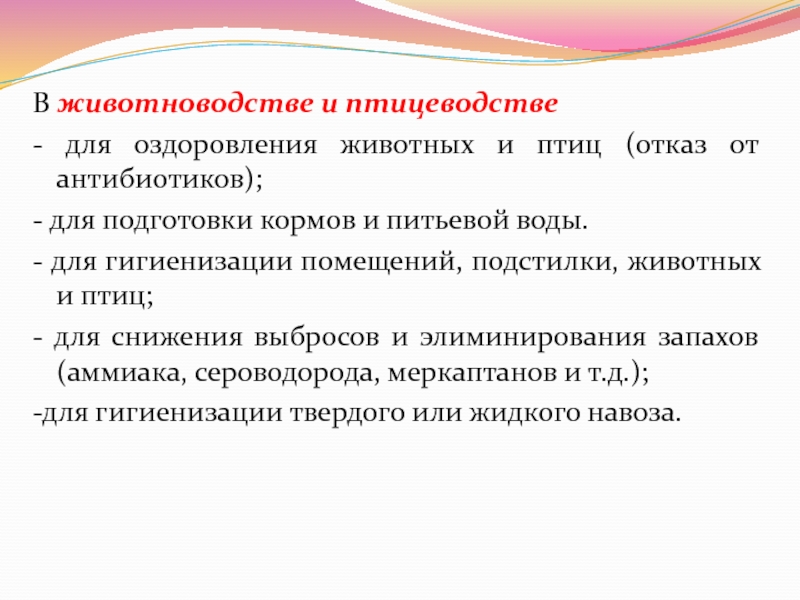 В животноводстве и птицеводстве

- для оздоровления животных и птиц (отказ от антибиотиков);

- для подготовки кормов и питьевой воды.

- для гигиенизации помещений, подстилки, животных и птиц;

- для снижения выбросов и элиминирования запахов (аммиака, сероводорода, меркаптанов и т.д.);

-для гигиенизации твердого или жидкого навоза.